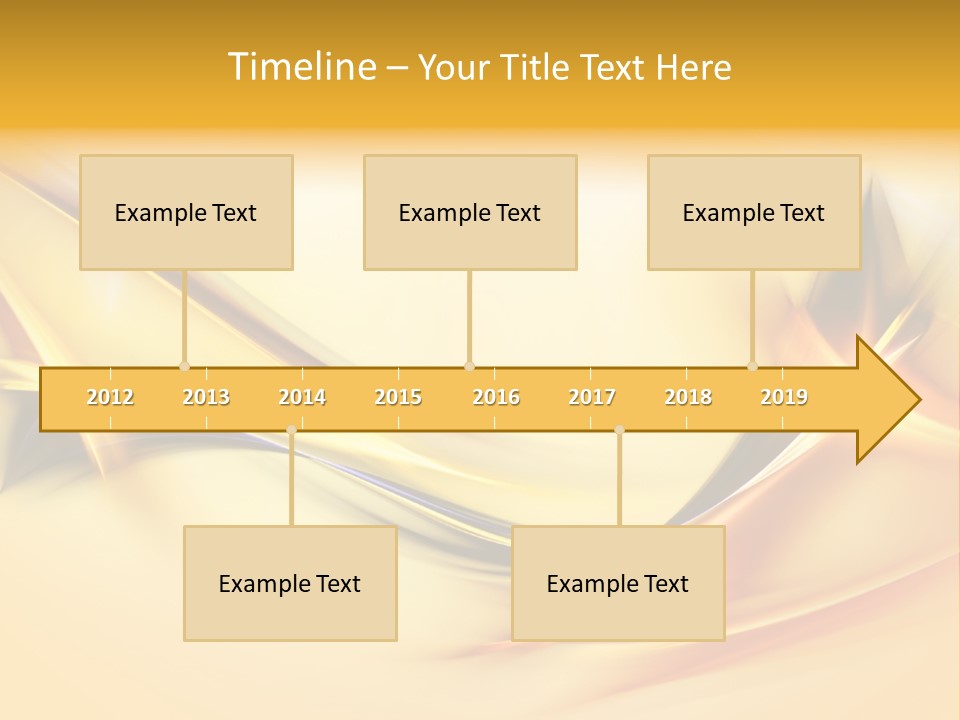 Timeline – Your Title Text Here

Example Text

Example Text

Example Text

2012 2013 2014 2015 2016 2017 2018 2019

Example Text

Example Text